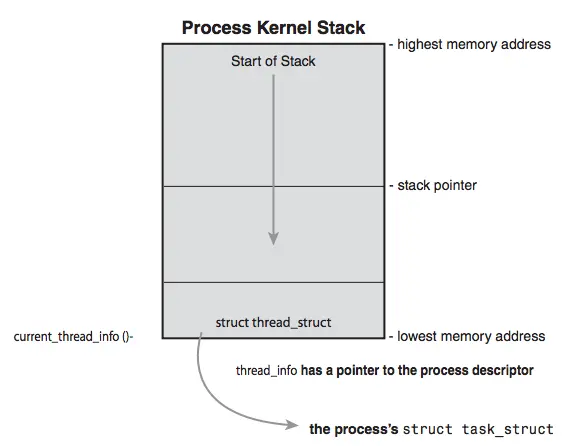 Process Kernel Stack

- highest memory address

Start of Stack

- stack pointer

struct thread_struct

current_thread_info ()-

- lowest memory address

thread_info has a pointer to the process descriptor

the process's struct task_struct